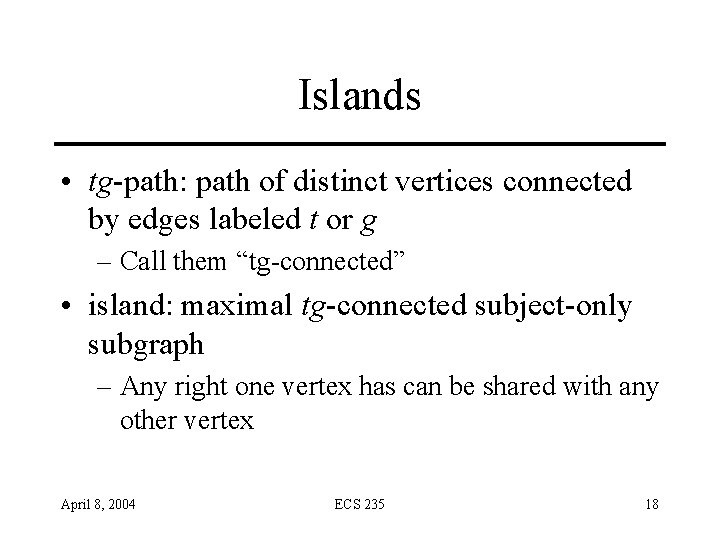 Islands

• tg-path: path of distinct vertices connected by edges labeled t or g
  – Call them “tg-connected”
• island: maximal tg-connected subject-only subgraph
  – Any right one vertex has can be shared with any other vertex

April 8, 2004    ECS 235    18